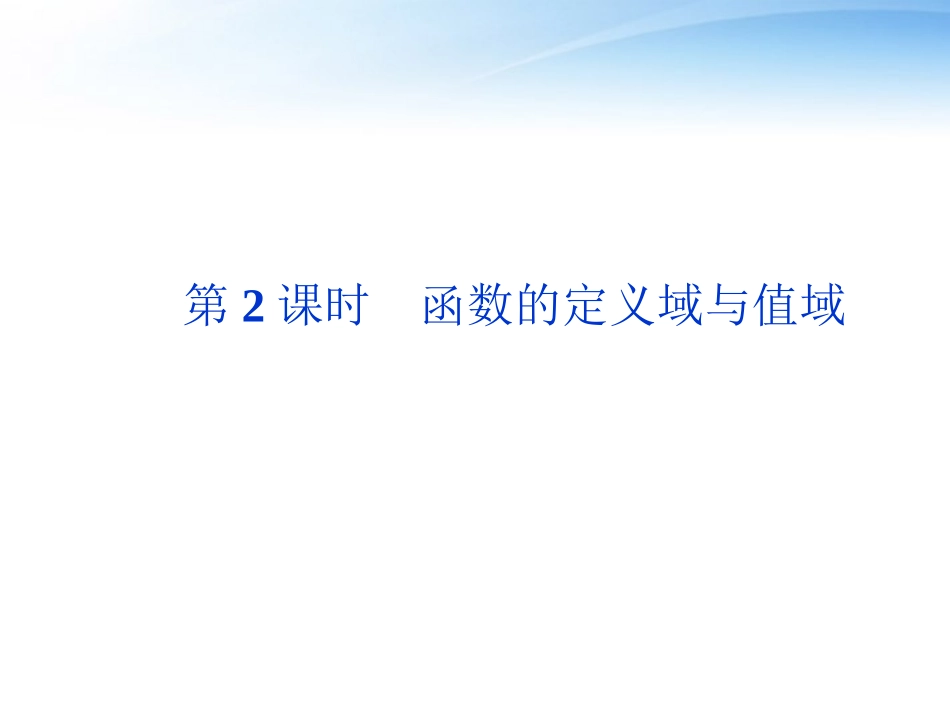 第 2 课时　函数的定义域与值域